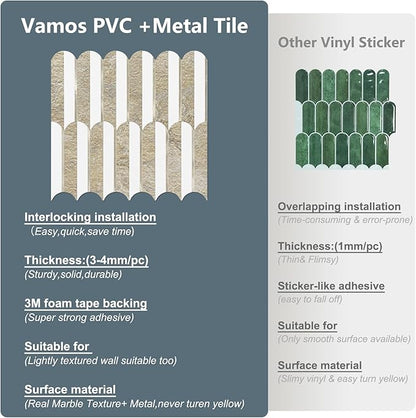 Vamos PVC +Metal Tile

Interlocking installation
（Easy,quick,save time)

Thickness:(3-4mm/pc)
(Sturdy,solid,durable)

3M foam tape backing
(Super strong adhesive)

Suitable for
(Lightly textured wall suitable too)

Surface material
(Real Marble Texture+ Metal,never turen yellow)

Other Vinyl Sticker

Overlapping installation
(Time-consuming & error-prone)

Thickness:(1mm/pc)
(Thin& Flimsy)

Sticker-like adhesive
(easy to fall off)

Suitable for
(Only smooth surface available)

Surface material
(Slimy vinyl & easy turn yellow)